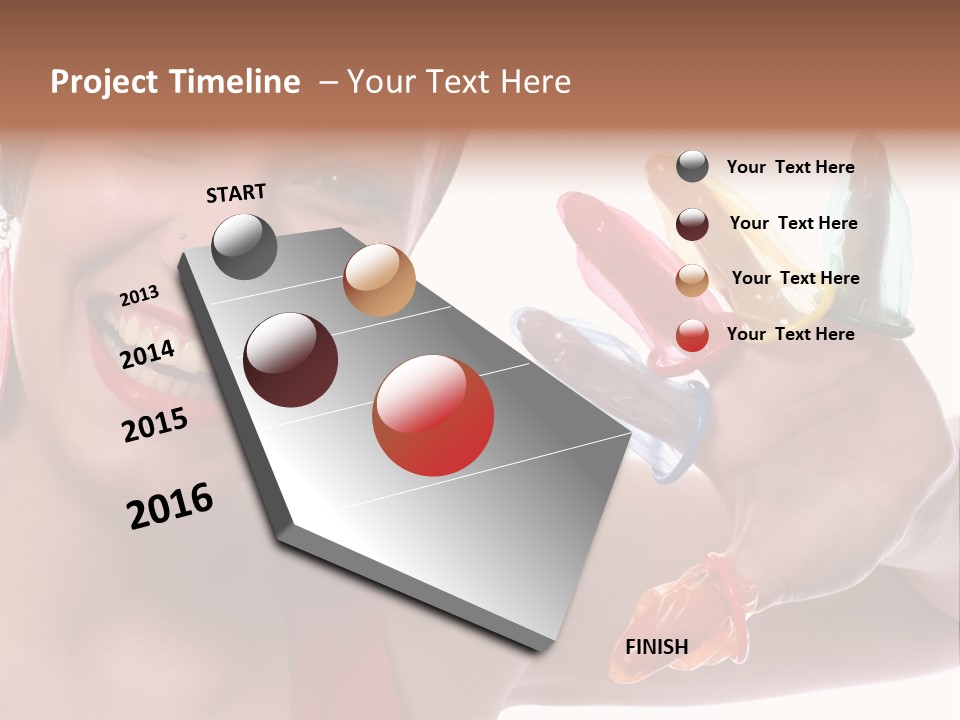 Project Timeline – Your Text Here

START

2013

2014

2015

2016

FINISH

Your Text Here

Your Text Here

Your Text Here

Your Text Here